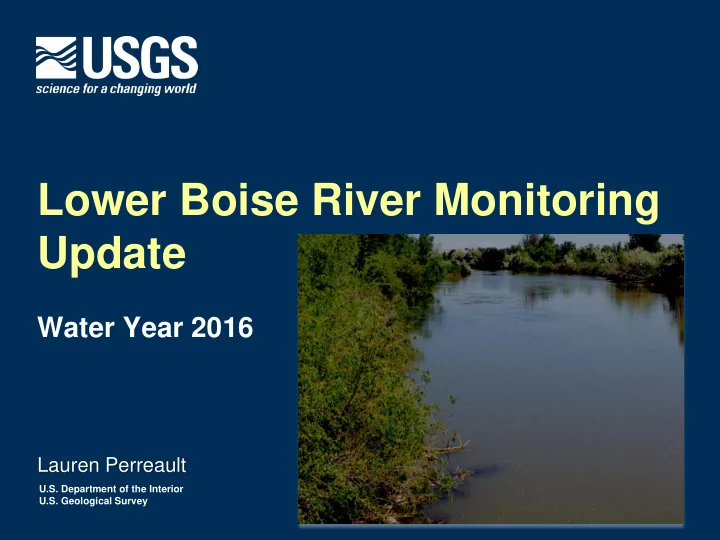 USGS
science for a changing world

Lower Boise River Monitoring Update

Water Year 2016

Lauren Perreault

U.S. Department of the Interior
U.S. Geological Survey